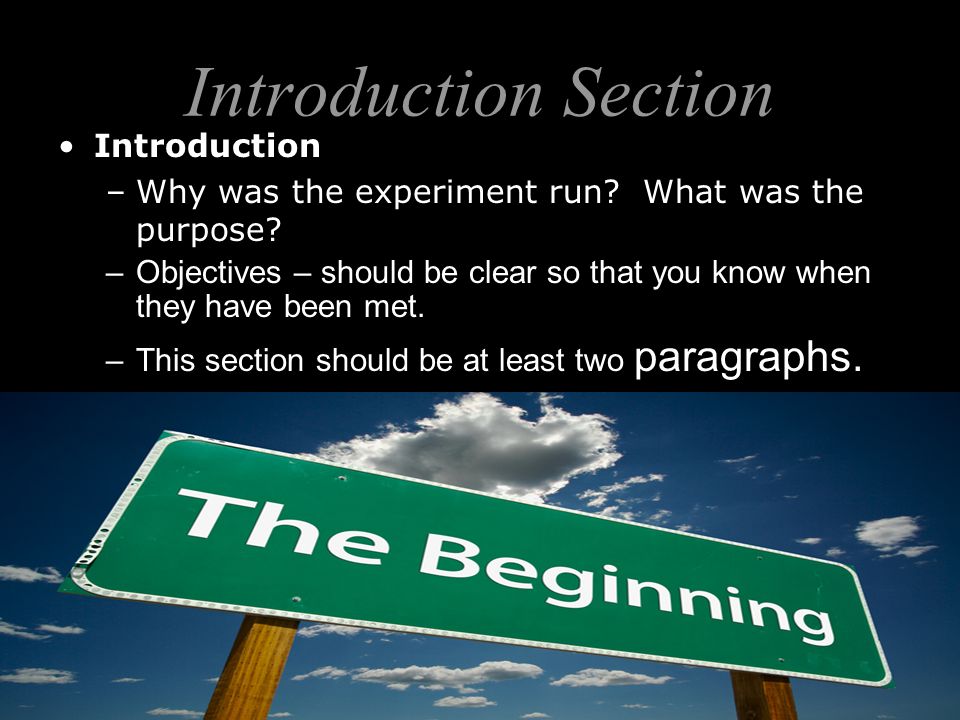 Introduction Section

• Introduction
– Why was the experiment run? What was the purpose?
– Objectives – should be clear so that you know when they have been met.
– This section should be at least two paragraphs.

The Beginning